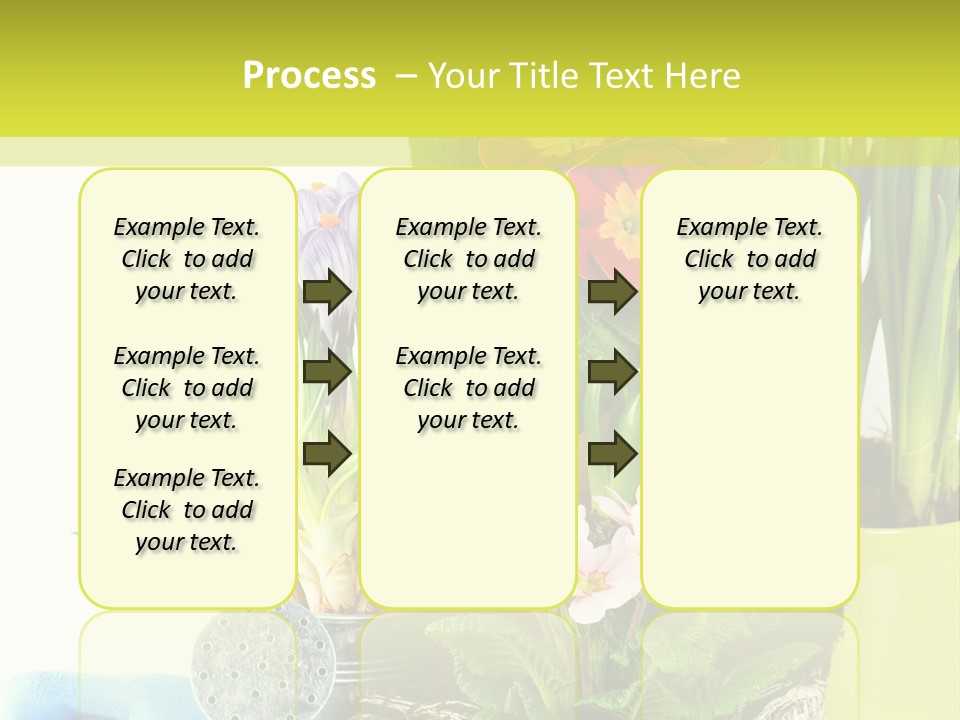 Process – Your Title Text Here

Example Text. Click to add your text.

Example Text. Click to add your text.

Example Text. Click to add your text.

Example Text. Click to add your text.

Example Text. Click to add your text.

Example Text. Click to add your text.